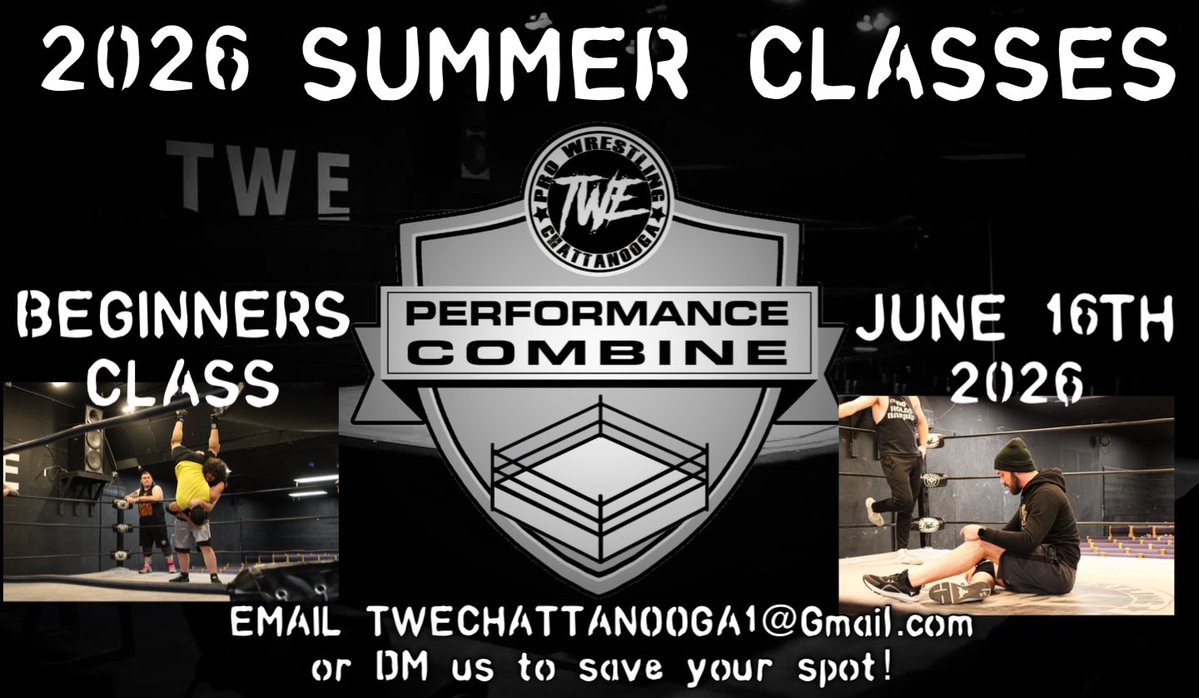 2026 SUMMER CLASSES

TWE

PRO WRESTLING
TWE
CHATTANOOGA

PERFORMANCE
COMBINE

BEGINNERS
CLASS

JUNE 16TH
2026

EMAIL TWECHATTANOOGA1@Gmail.com
or DM us to save your spot!